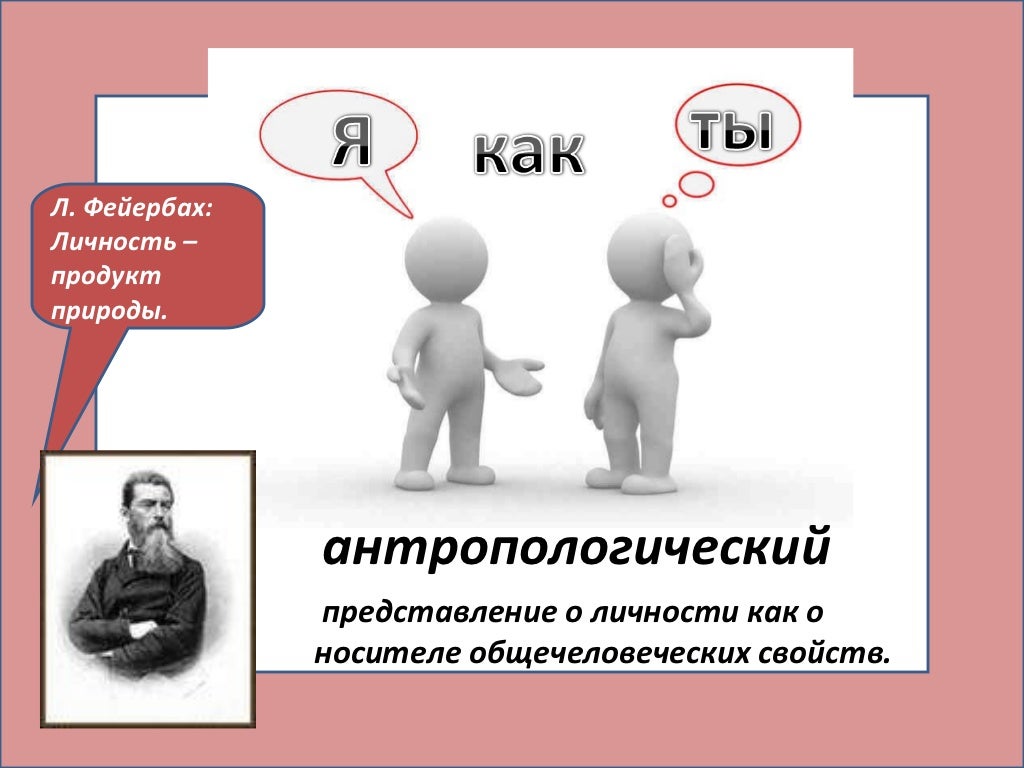 Я как ты

Л. Фейербах: Личность – продукт природы.

антропологический

представление о личности как о носителе общечеловеческих свойств.